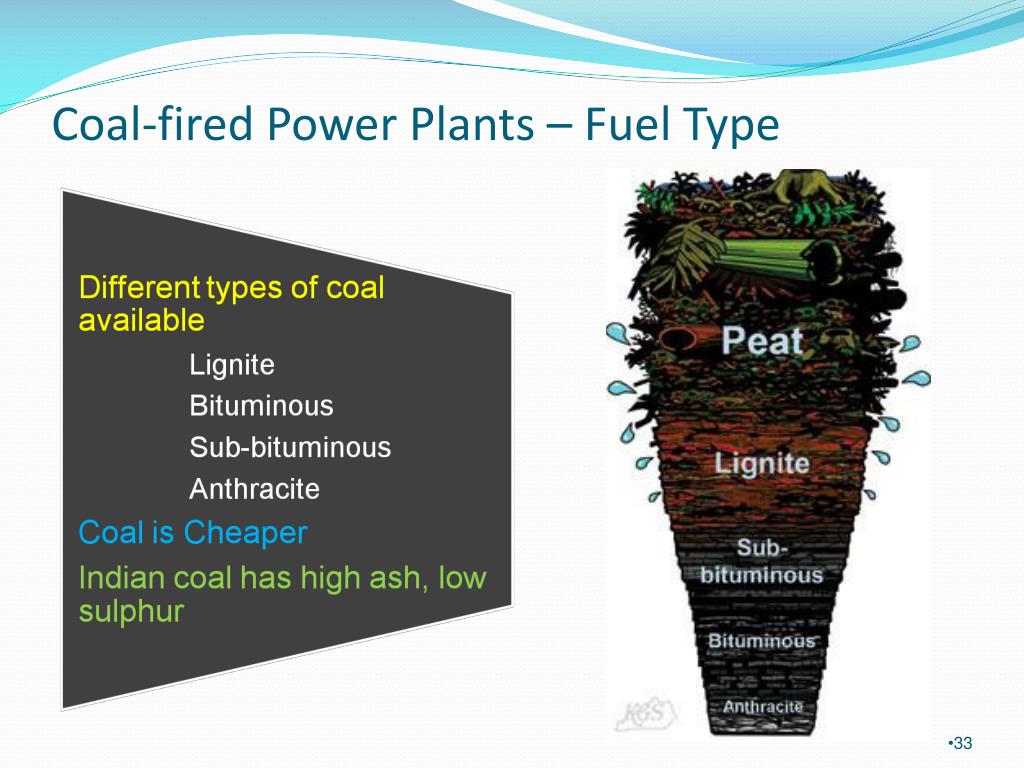 Coal-fired Power Plants – Fuel Type

Different types of coal available

Lignite

Bituminous

Sub-bituminous

Anthracite

Coal is Cheaper

Indian coal has high ash, low sulphur

Peat

Lignite

Sub-bituminous

Bituminous

Anthracite

KGS

•33